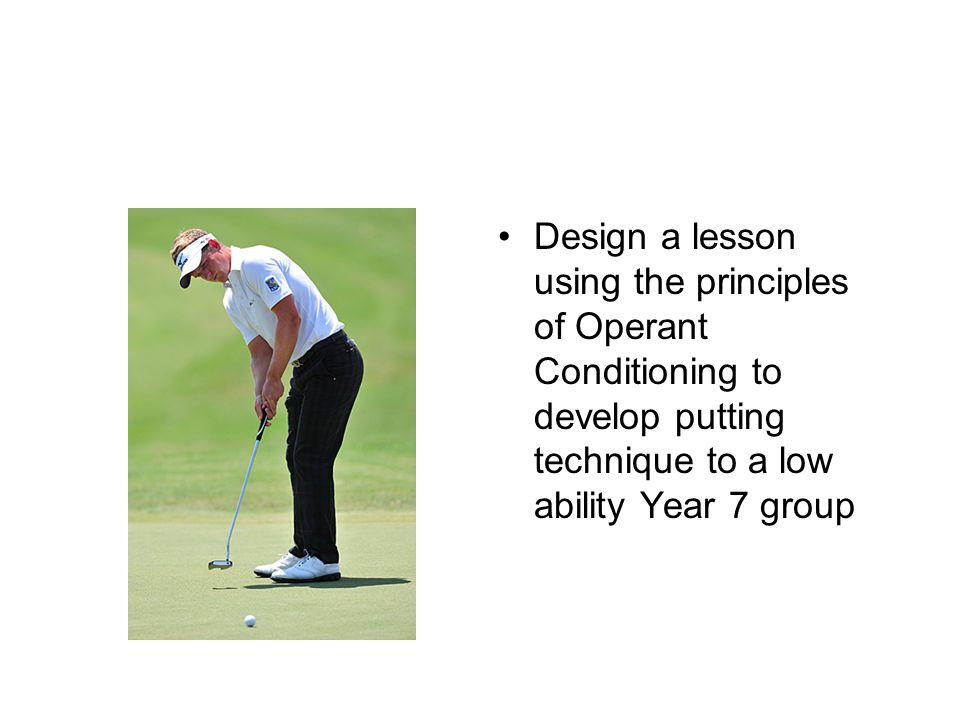 • Design a lesson using the principles of Operant Conditioning to develop putting technique to a low ability Year 7 group